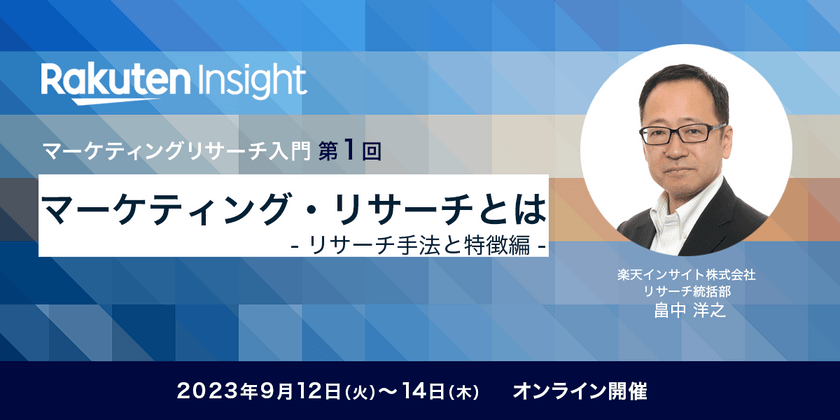 Rakuten Insight

マーケティングリサーチ入門 第1回

マーケティング・リサーチとは
- リサーチ手法と特徴編 -

楽天インサイト株式会社
リサーチ統括部
畠中 洋之

2023年9月12日(火)～14日(木)　オンライン開催